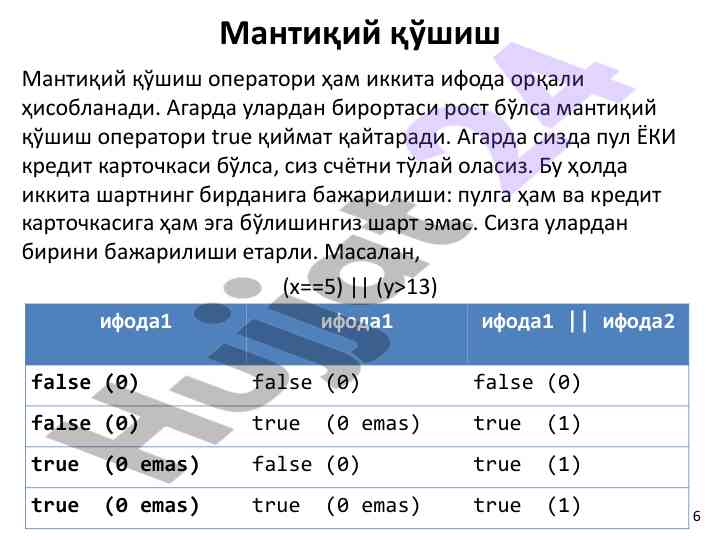 Мантиқий қўшиш

Мантиқий қўшиш оператори ҳам иккита ифода орқали ҳисобланади. Агарда улардан бирортаси рост бўлса мантиқий қўшиш оператори true қиймат қайтаради. Агарда сизда пул ЁКИ кредит карточкаси бўлса, сиз счётни тўлай оласиз. Бу ҳолда иккита шартнинг бирданига бажарилиши: пулга ҳам ва кредит карточкасига ҳам эга бўлишингиз шарт эмас. Сизга улардан бирини бажарилиши етарли. Масалан,

(x==5) || (y>13)

| ифода1 | ифода1 | ифода1 \|\| ифода2 |
|---|---|---|
| false (0) | false (0) | false (0) |
| false (0) | true (0 emas) | true (1) |
| true (0 emas) | false (0) | true (1) |
| true (0 emas) | true (0 emas) | true (1) |

Hujjat 24

6